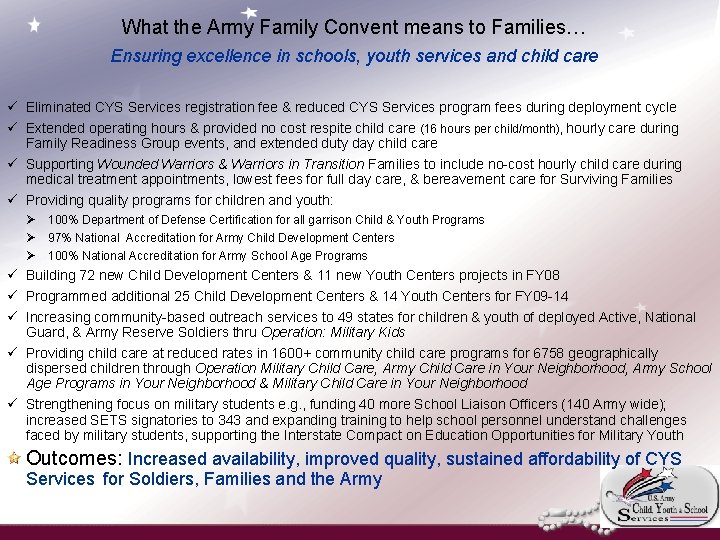 What the Army Family Convent means to Families…
Ensuring excellence in schools, youth services and child care

✓ Eliminated CYS Services registration fee & reduced CYS Services program fees during deployment cycle
✓ Extended operating hours & provided no cost respite child care (16 hours per child/month), hourly care during Family Readiness Group events, and extended duty day child care
✓ Supporting Wounded Warriors & Warriors in Transition Families to include no-cost hourly child care during medical treatment appointments, lowest fees for full day care, & bereavement care for Surviving Families
✓ Providing quality programs for children and youth:
➢ 100% Department of Defense Certification for all garrison Child & Youth Programs
➢ 97% National Accreditation for Army Child Development Centers
➢ 100% National Accreditation for Army School Age Programs
✓ Building 72 new Child Development Centers & 11 new Youth Centers projects in FY08
✓ Programmed additional 25 Child Development Centers & 14 Youth Centers for FY09-14
✓ Increasing community-based outreach services to 49 states for children & youth of deployed Active, National Guard, & Army Reserve Soldiers thru Operation: Military Kids
✓ Providing child care at reduced rates in 1600+ community child care programs for 6758 geographically dispersed children through Operation Military Child Care, Army Child Care in Your Neighborhood, Army School Age Programs in Your Neighborhood & Military Child Care in Your Neighborhood
✓ Strengthening focus on military students e.g., funding 40 more School Liaison Officers (140 Army wide); increased SETS signatories to 343 and expanding training to help school personnel understand challenges faced by military students, supporting the Interstate Compact on Education Opportunities for Military Youth
Outcomes: Increased availability, improved quality, sustained affordability of CYS Services for Soldiers, Families and the Army

U.S. Army
Child, Youth & School
Services